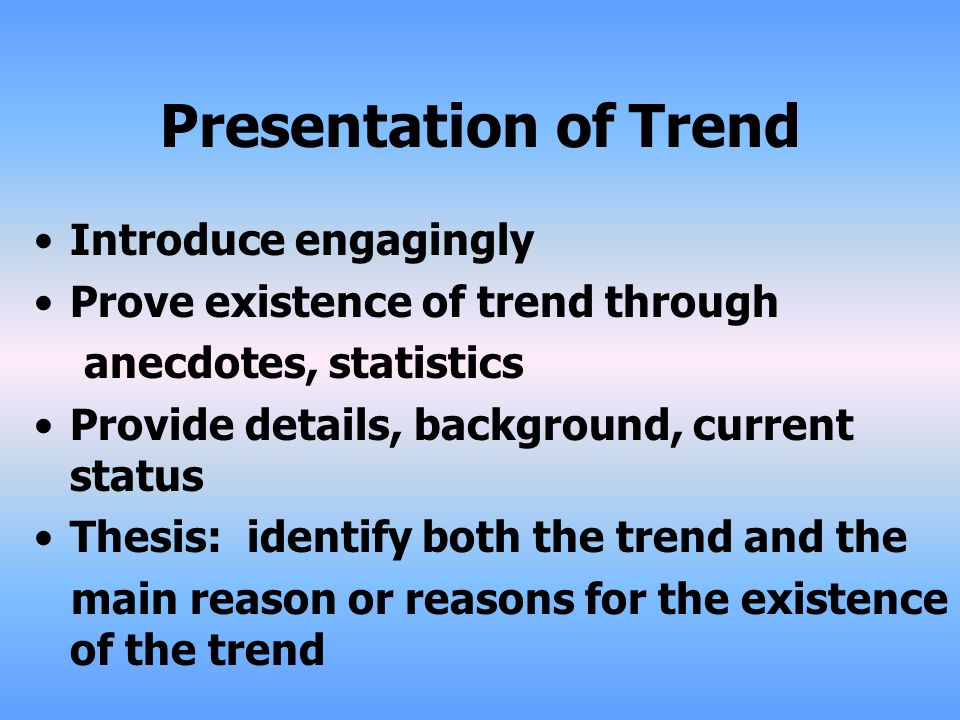 Presentation of Trend

• Introduce engagingly
• Prove existence of trend through anecdotes, statistics
• Provide details, background, current status
• Thesis: identify both the trend and the main reason or reasons for the existence of the trend